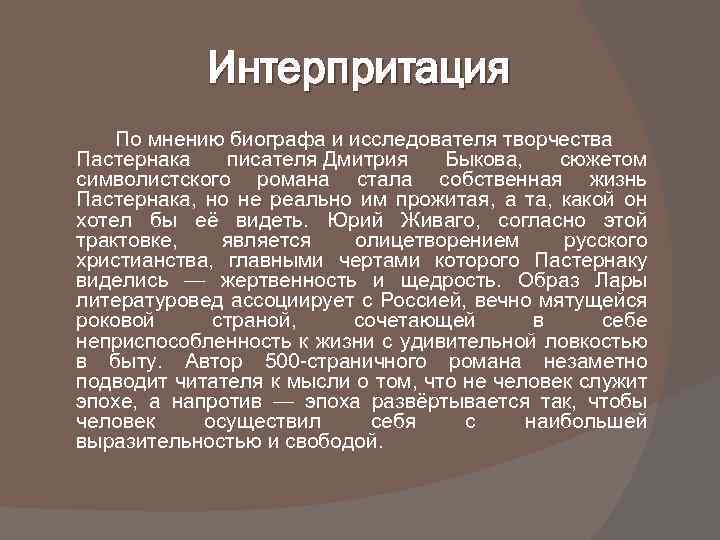 Интерпритация

По мнению биографа и исследователя творчества Пастернака писателя Дмитрия Быкова, сюжетом символистского романа стала собственная жизнь Пастернака, но не реально им прожитая, а та, какой он хотел бы её видеть. Юрий Живаго, согласно этой трактовке, является олицетворением русского христианства, главными чертами которого Пастернаку виделись — жертвенность и щедрость. Образ Лары литературовед ассоциирует с Россией, вечно мятущейся роковой страной, сочетающей в себе неприспособленность к жизни с удивительной ловкостью в быту. Автор 500-страничного романа незаметно подводит читателя к мысли о том, что не человек служит эпохе, а напротив — эпоха развёртывается так, чтобы человек осуществил себя с наибольшей выразительностью и свободой.